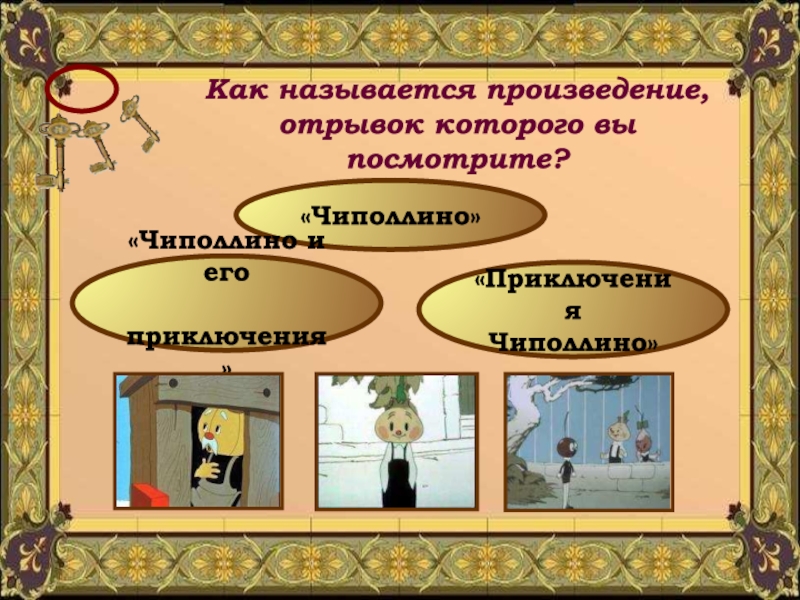 Как называется произведение, отрывок которого вы посмотрите?

«Чиполлино»

«Чиполлино и его

приключения»

«Приключения Чиполлино»